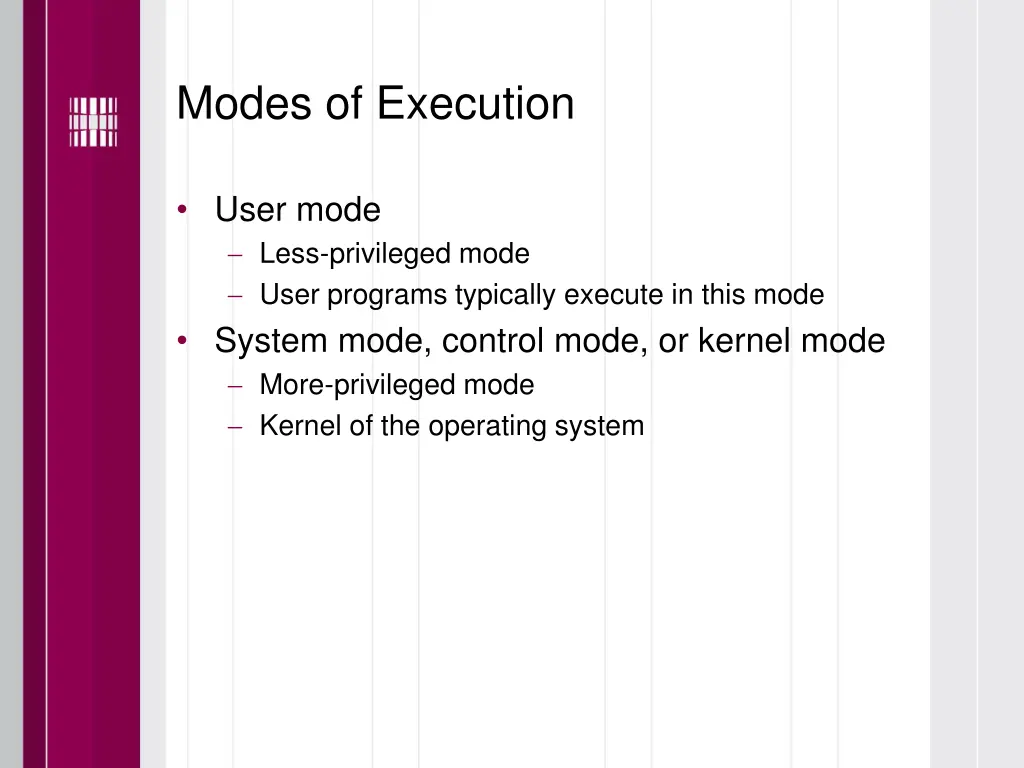 Modes of Execution

• User mode
  – Less-privileged mode
  – User programs typically execute in this mode
• System mode, control mode, or kernel mode
  – More-privileged mode
  – Kernel of the operating system